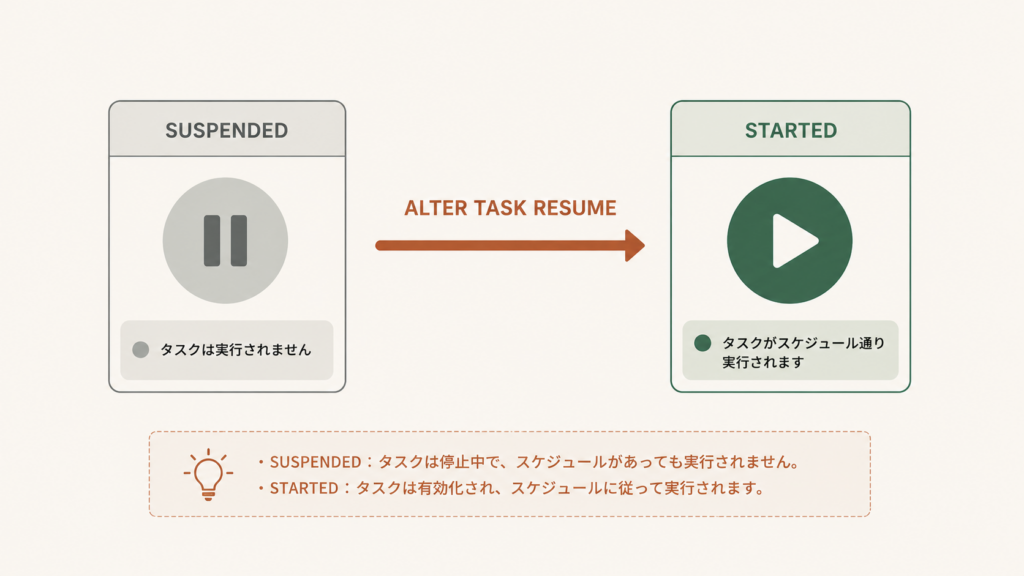 SUSPENDED

タスクは実行されません

ALTER TASK RESUME

STARTED

タスクがスケジュール通り実行されます

・SUSPENDED：タスクは停止中で、スケジュールがあっても実行されません。
・STARTED：タスクは有効化され、スケジュールに従って実行されます。